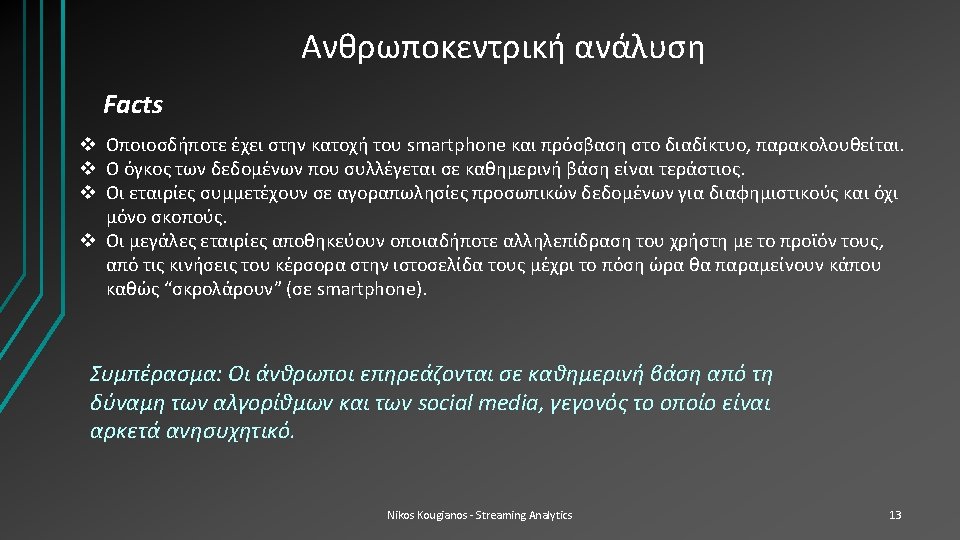 Ανθρωποκεντρική ανάλυση

Facts

❖ Οποιοσδήποτε έχει στην κατοχή του smartphone και πρόσβαση στο διαδίκτυο, παρακολουθείται.
❖ Ο όγκος των δεδομένων που συλλέγεται σε καθημερινή βάση είναι τεράστιος.
❖ Οι εταιρίες συμμετέχουν σε αγοραπωλησίες προσωπικών δεδομένων για διαφημιστικούς και όχι μόνο σκοπούς.
❖ Οι μεγάλες εταιρίες αποθηκεύουν οποιαδήποτε αλληλεπίδραση του χρήστη με το προϊόν τους, από τις κινήσεις του κέρσορα στην ιστοσελίδα τους μέχρι το πόση ώρα θα παραμείνουν κάπου καθώς "σκρολάρουν" (σε smartphone).

Συμπέρασμα: Οι άνθρωποι επηρεάζονται σε καθημερινή βάση από τη δύναμη των αλγορίθμων και των social media, γεγονός το οποίο είναι αρκετά ανησυχητικό.

Nikos Kougianos - Streaming Analytics

13